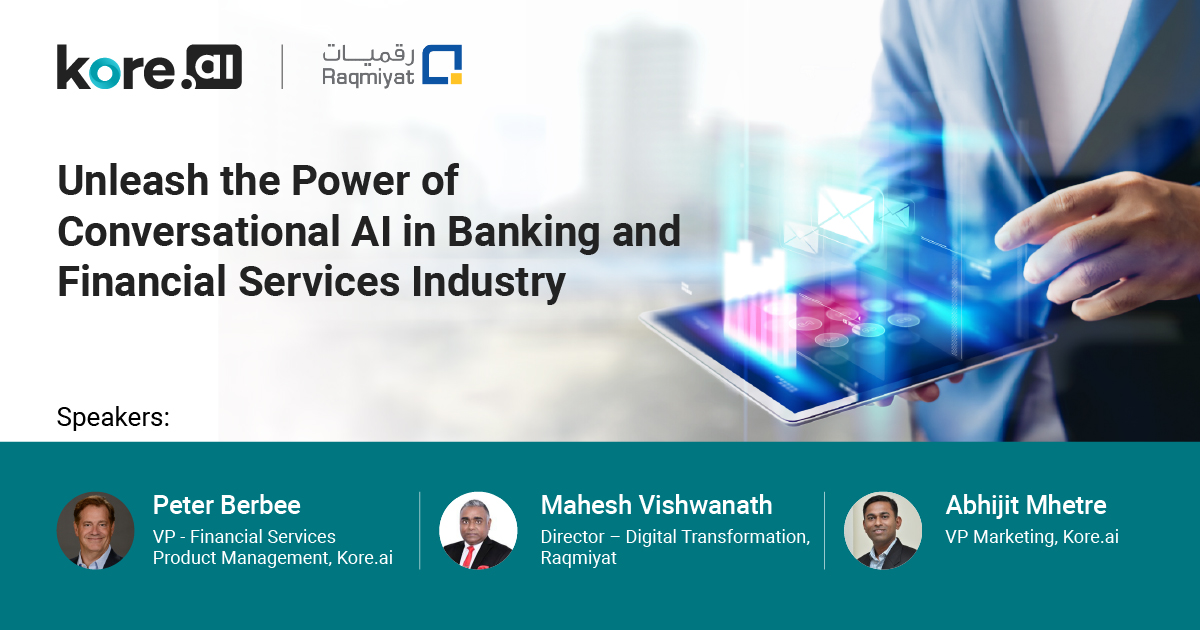 kore.ai

رقميات
Raqmiyat

Unleash the Power of Conversational AI in Banking and Financial Services Industry

Speakers:

Peter Berbee
VP - Financial Services Product Management, Kore.ai

Mahesh Vishwanath
Director – Digital Transformation, Raqmiyat

Abhijit Mhetre
VP Marketing, Kore.ai